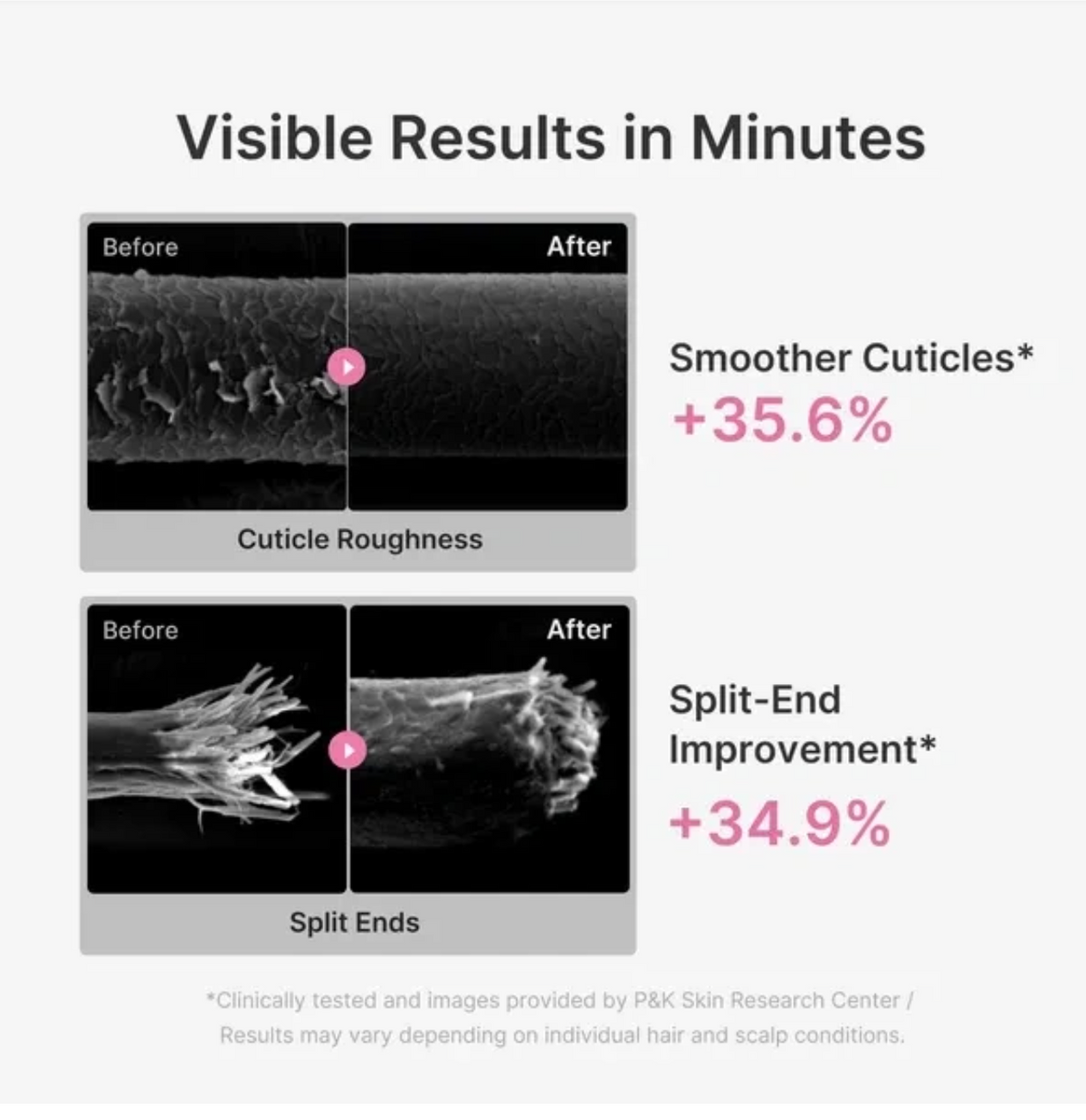 Visible Results in Minutes

Before

After

Cuticle Roughness

Smoother Cuticles*
+35.6%

Before

After

Split Ends

Split-End Improvement*
+34.9%

*Clinically tested and images provided by P&K Skin Research Center / Results may vary depending on individual hair and scalp conditions.